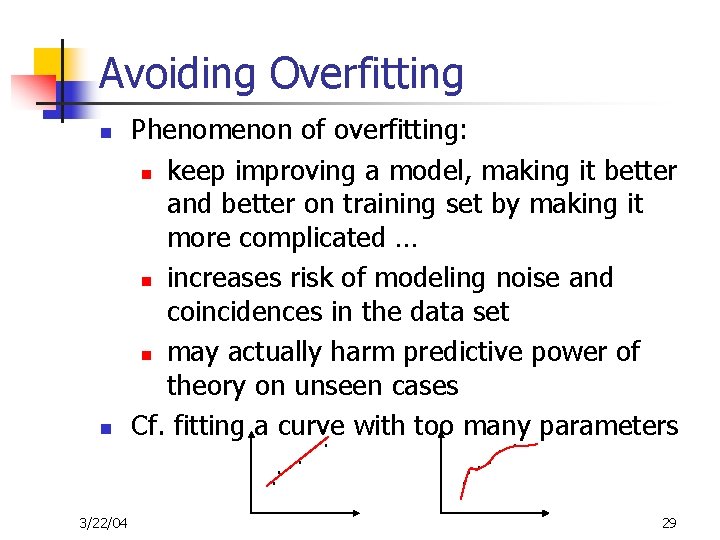 Avoiding Overfitting

Phenomenon of overfitting:

keep improving a model, making it better and better on training set by making it more complicated …

increases risk of modeling noise and coincidences in the data set

may actually harm predictive power of theory on unseen cases

Cf. fitting a curve with too many parameters

3/22/04

29